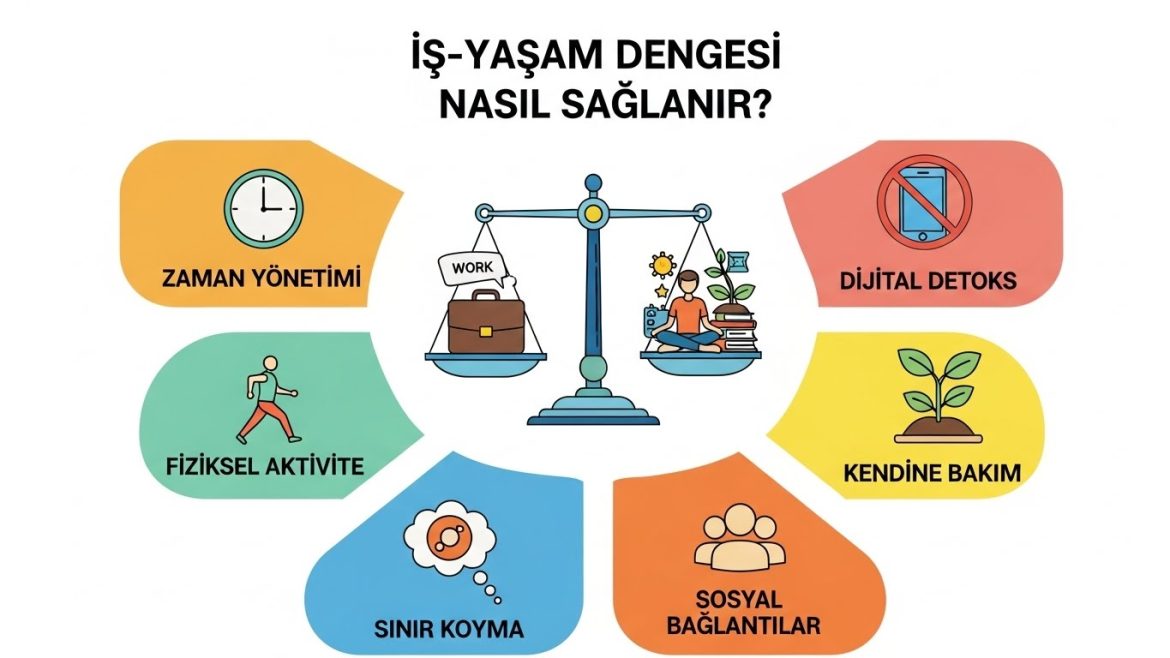 İŞ-YAŞAM DENGESİ NASIL SAĞLANIR?

ZAMAN YÖNETİMİ

WORK

DİJİTAL DETOKS

FİZİKSEL AKTİVİTE

KENDİNE BAKIM

SINIR KOYMA

SOSYAL BAĞLANTILAR